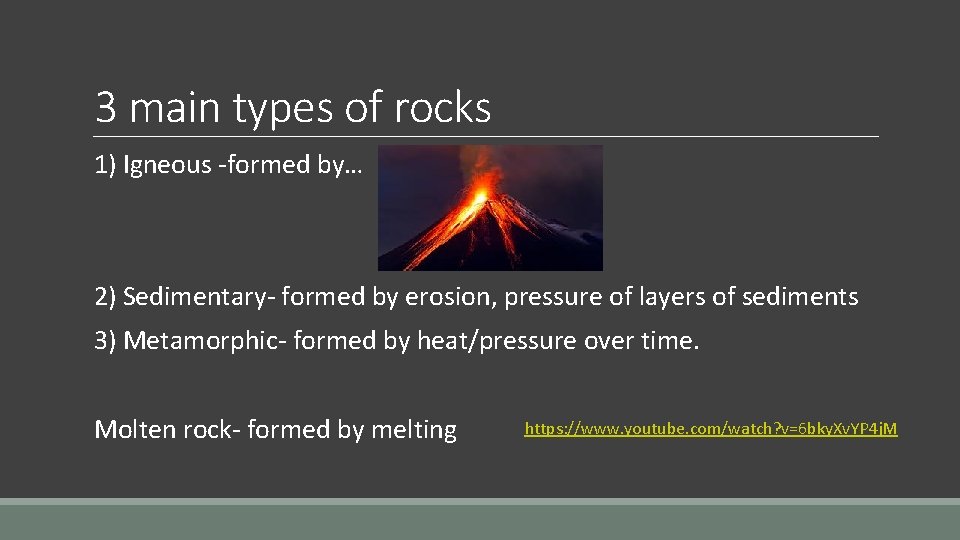 3 main types of rocks

1) Igneous -formed by…

2) Sedimentary- formed by erosion, pressure of layers of sediments

3) Metamorphic- formed by heat/pressure over time.

Molten rock- formed by melting

https://www.youtube.com/watch?v=6bkyXvYP4jM